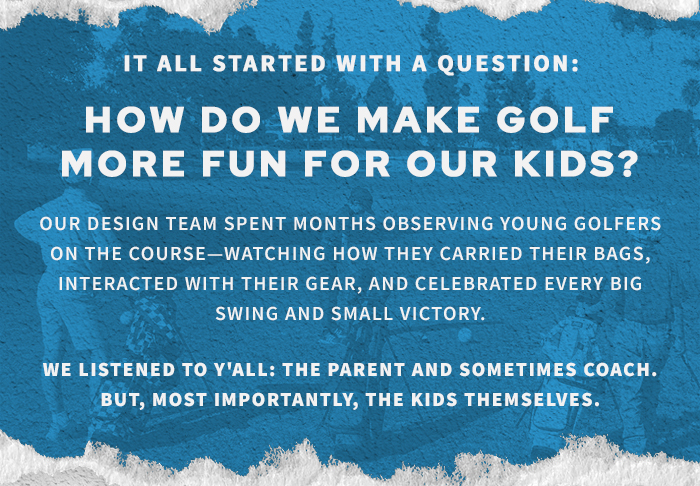 IT ALL STARTED WITH A QUESTION:

HOW DO WE MAKE GOLF MORE FUN FOR OUR KIDS?

OUR DESIGN TEAM SPENT MONTHS OBSERVING YOUNG GOLFERS ON THE COURSE—WATCHING HOW THEY CARRIED THEIR BAGS, INTERACTED WITH THEIR GEAR, AND CELEBRATED EVERY BIG SWING AND SMALL VICTORY.

WE LISTENED TO Y'ALL: THE PARENT AND SOMETIMES COACH. BUT, MOST IMPORTANTLY, THE KIDS THEMSELVES.